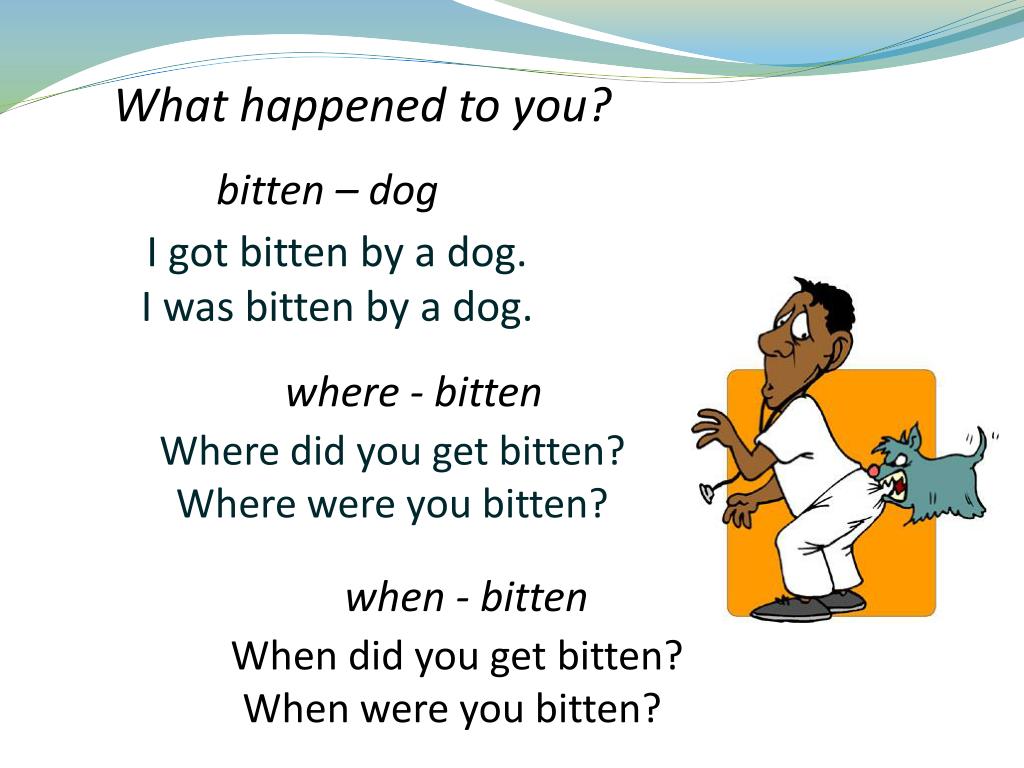 What happened to you?

bitten – dog

I got bitten by a dog.
I was bitten by a dog.

where - bitten

Where did you get bitten?
Where were you bitten?

when - bitten

When did you get bitten?
When were you bitten?